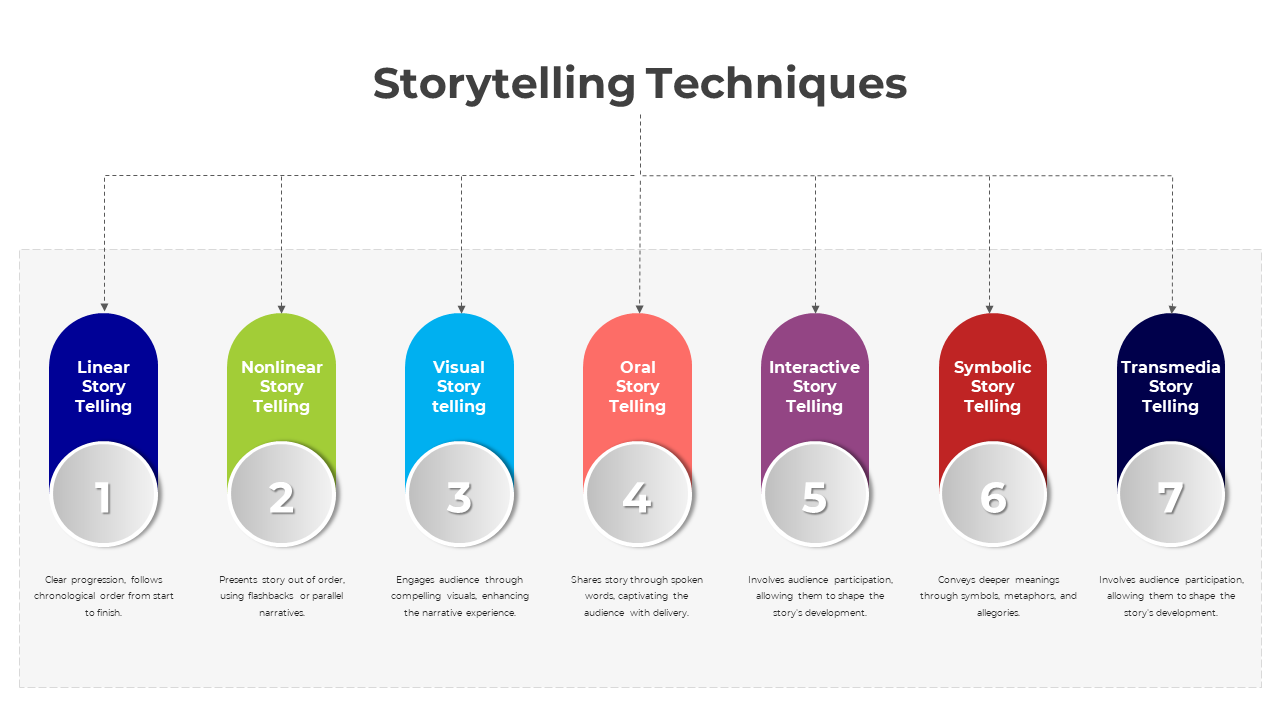 Storytelling Techniques

Linear Story Telling

1

Clear progression, follows chronological order from start to finish.

Nonlinear Story Telling

2

Presents story out of order, using flashbacks or parallel narratives.

Visual Story telling

3

Engages audience through compelling visuals, enhancing the narrative experience.

Oral Story Telling

4

Shares story through spoken words, captivating the audience with delivery.

Interactive Story Telling

5

Involves audience participation, allowing them to shape the story's development.

Symbolic Story Telling

6

Conveys deeper meanings through symbols, metaphors, and allegories.

Transmedia Story Telling

7

Involves audience participation, allowing them to shape the story's development.